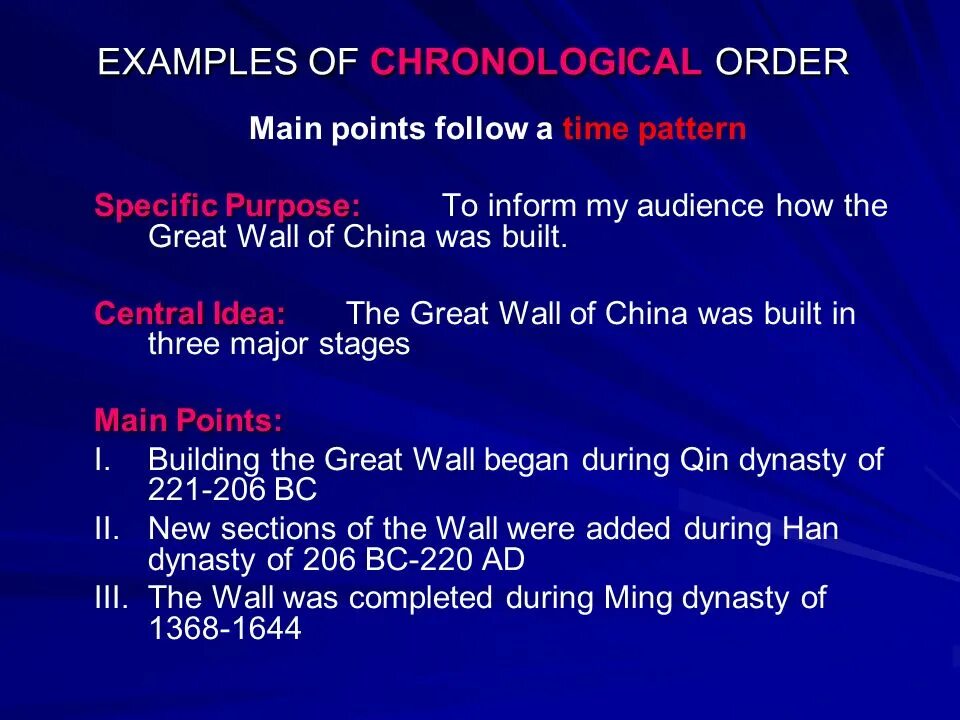 EXAMPLES OF CHRONOLOGICAL ORDER

Main points follow a time pattern

Specific Purpose: To inform my audience how the Great Wall of China was built.

Central Idea: The Great Wall of China was built in three major stages

Main Points:
I. Building the Great Wall began during Qin dynasty of 221-206 BC
II. New sections of the Wall were added during Han dynasty of 206 BC-220 AD
III. The Wall was completed during Ming dynasty of 1368-1644